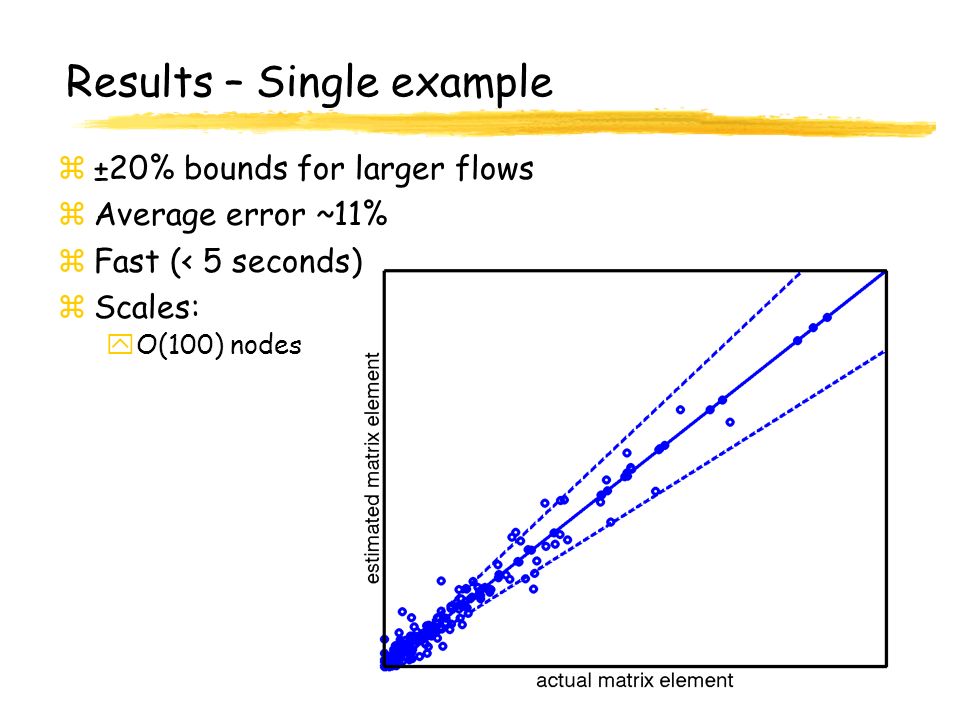 Results – Single example

⌘ ±20% bounds for larger flows
⌘ Average error ~11%
⌘ Fast (< 5 seconds)
⌘ Scales:
O(100) nodes

estimated matrix element

actual matrix element